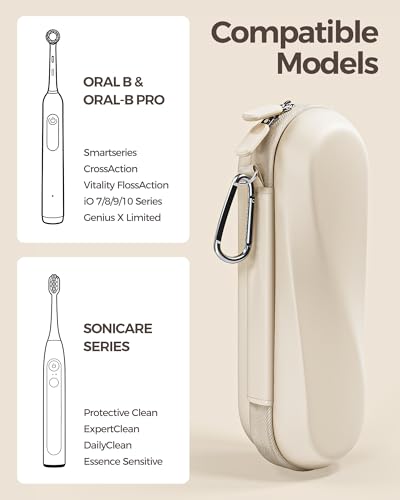 Compatible Models

ORAL B & ORAL-B PRO

Smartseries
CrossAction
Vitality FlossAction
iO 7/8/9/10 Series
Genius X Limited

SONICARE SERIES

Protective Clean
ExpertClean
DailyClean
Essence Sensitive